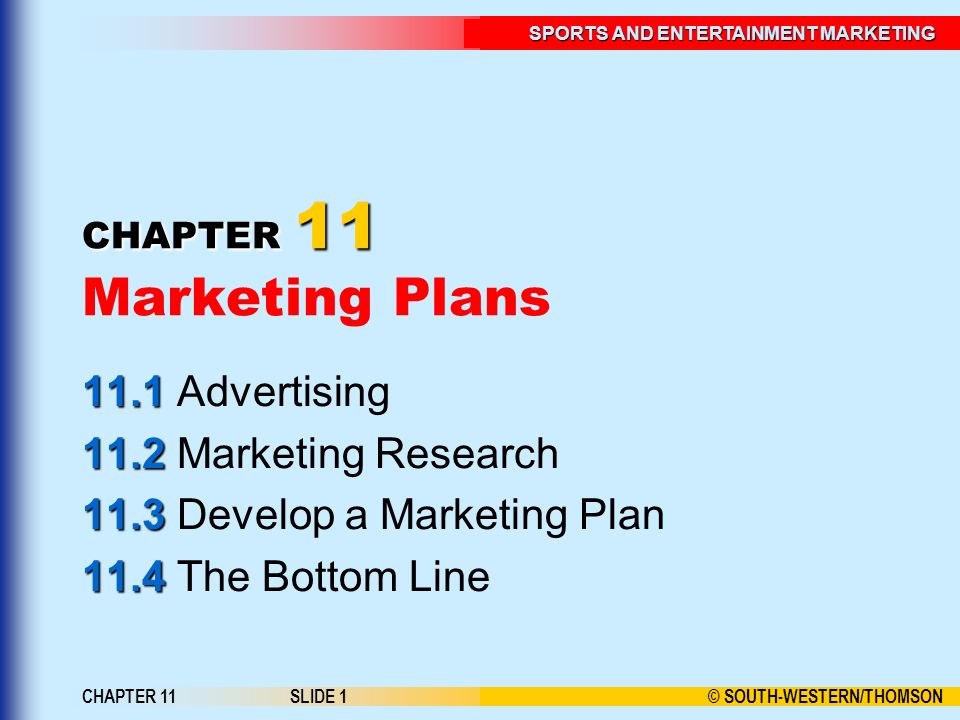 SPORTS AND ENTERTAINMENT MARKETING

CHAPTER 11
Marketing Plans

11.1 Advertising
11.2 Marketing Research
11.3 Develop a Marketing Plan
11.4 The Bottom Line

CHAPTER 11 SLIDE 1 © SOUTH-WESTERN/THOMSON